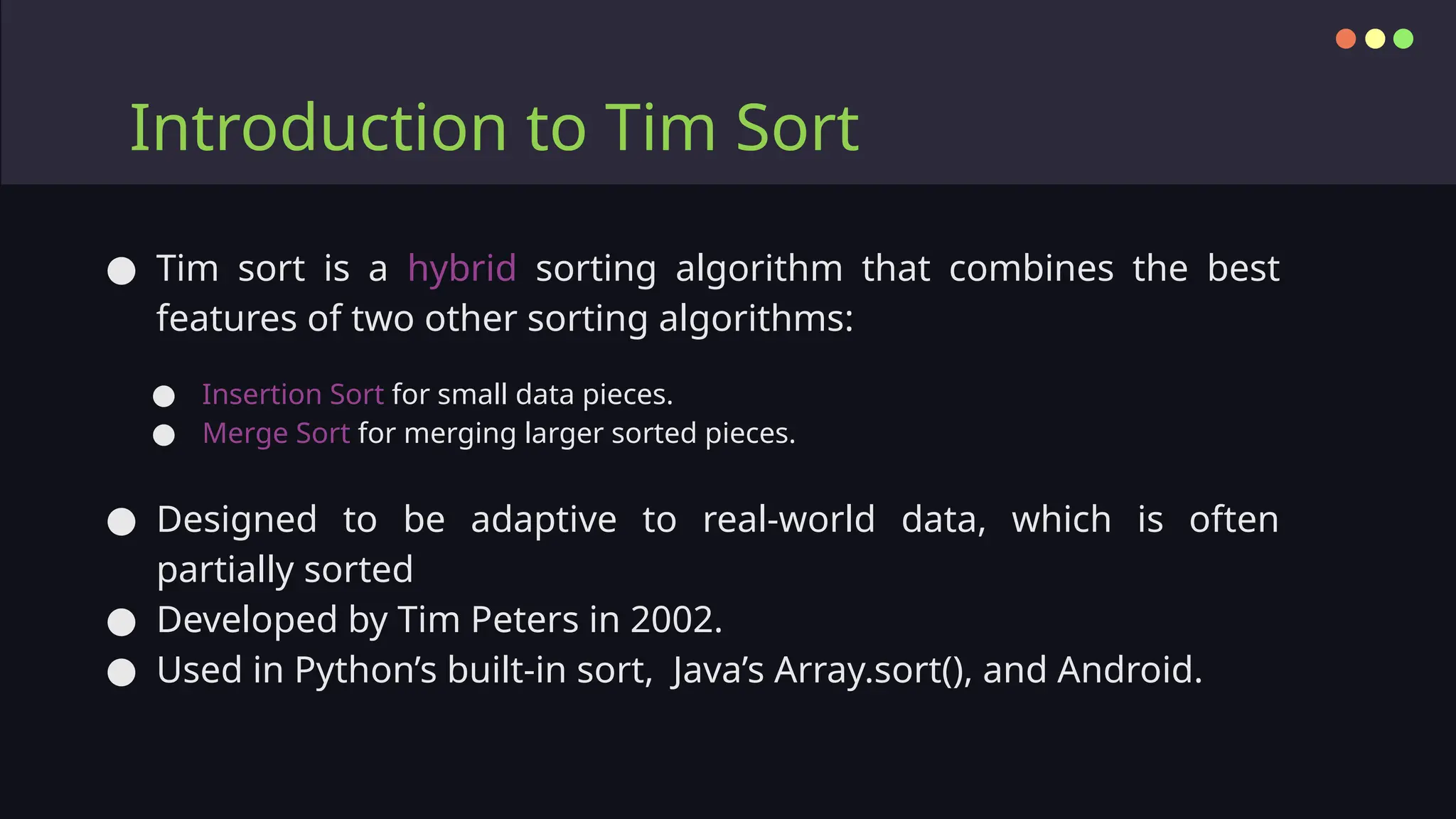 Introduction to Tim Sort

● Tim sort is a hybrid sorting algorithm that combines the best features of two other sorting algorithms:

● Insertion Sort for small data pieces.
● Merge Sort for merging larger sorted pieces.

● Designed to be adaptive to real-world data, which is often partially sorted
● Developed by Tim Peters in 2002.
● Used in Python’s built-in sort, Java’s Array.sort(), and Android.